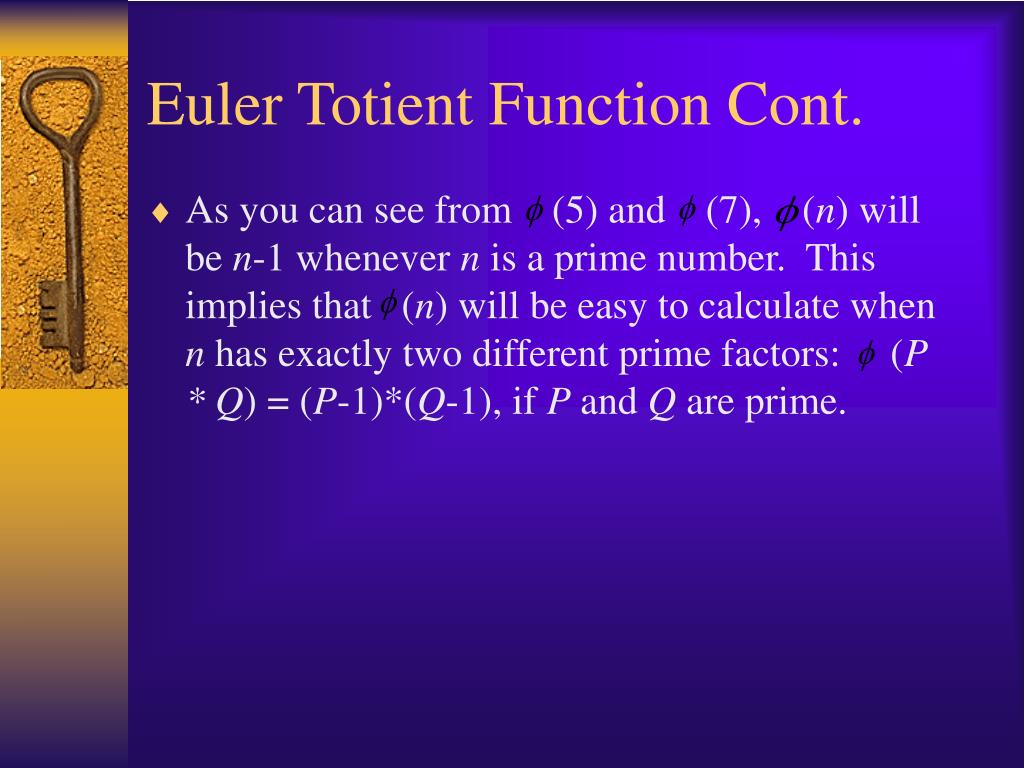 Euler Totient Function Cont.

♦ As you can see from $\phi$ (5) and $\phi$ (7), $\phi(n)$ will be $n$-1 whenever $n$ is a prime number. This implies that $\phi(n)$ will be easy to calculate when $n$ has exactly two different prime factors: $\phi$ ($P$ * $Q$) = ($P$-1)*($Q$-1), if $P$ and $Q$ are prime.